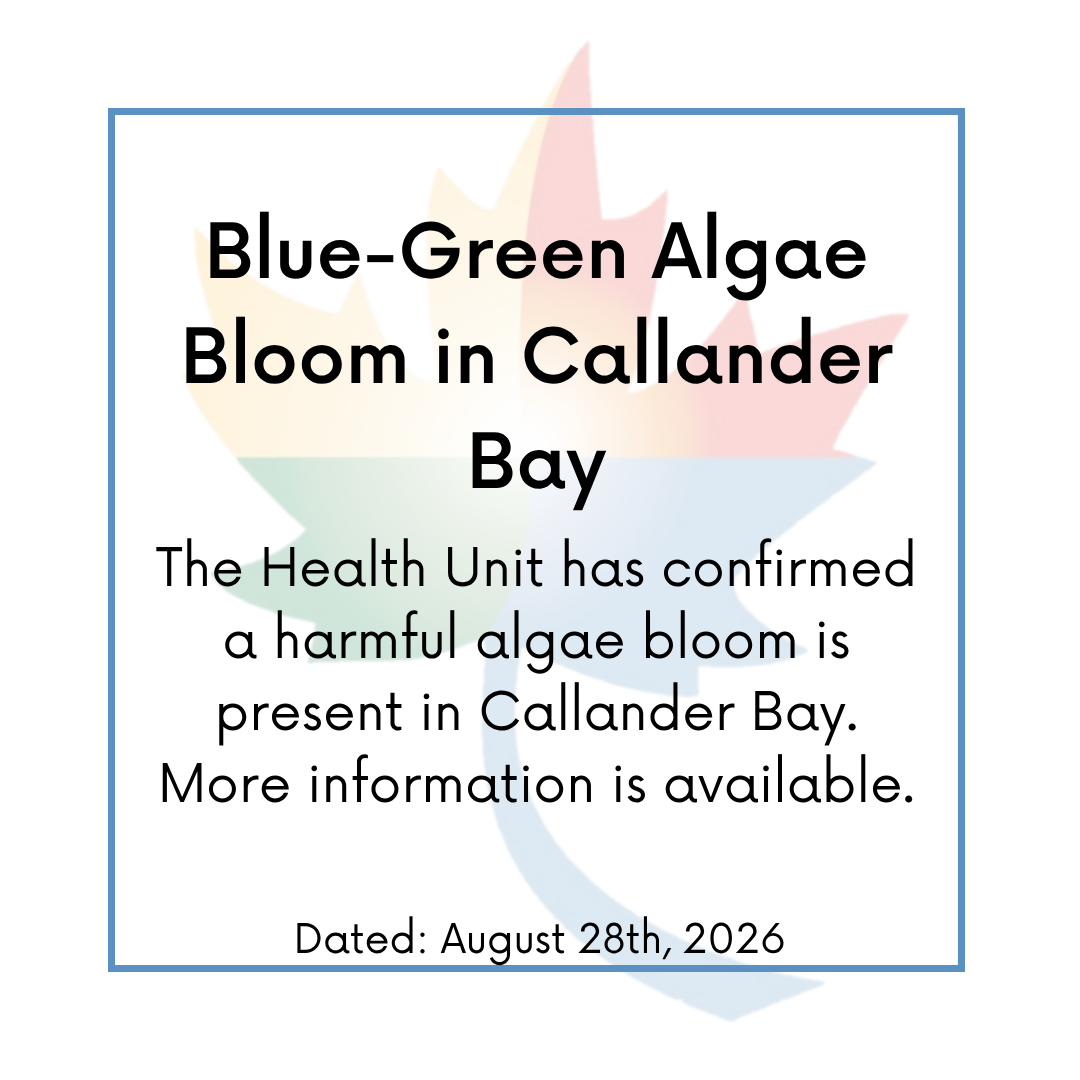 Blue-Green Algae Bloom in Callander Bay

The Health Unit has confirmed a harmful algae bloom is present in Callander Bay. More information is available.

Dated: August 28th, 2026